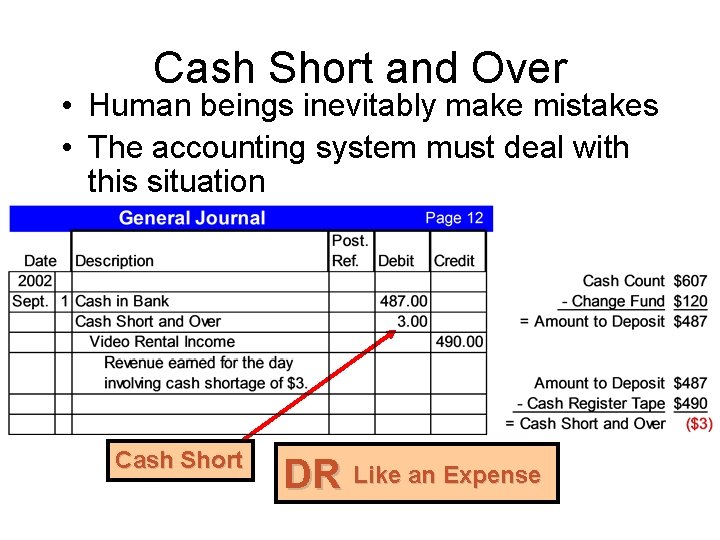 Cash Short and Over

• Human beings inevitably make mistakes
• The accounting system must deal with this situation

General Journal Page 12

| Date | | Description | Post. Ref. | Debit | Credit |
|---|---|---|---|---|---|
| 2002 | | | | | |
| Sept. | 1 | Cash in Bank | | 487.00 | |
| | | Cash Short and Over | | 3.00 | |
| | | Video Rental Income | | | 490.00 |
| | | Revenue earned for the day involving cash shortage of $3. | | | |
| | | | | | |
| | | | | | |

Cash Count $607
- Change Fund $120
= Amount to Deposit $487

Amount to Deposit $487
- Cash Register Tape $490
= Cash Short and Over ($3)

Cash Short

DR Like an Expense